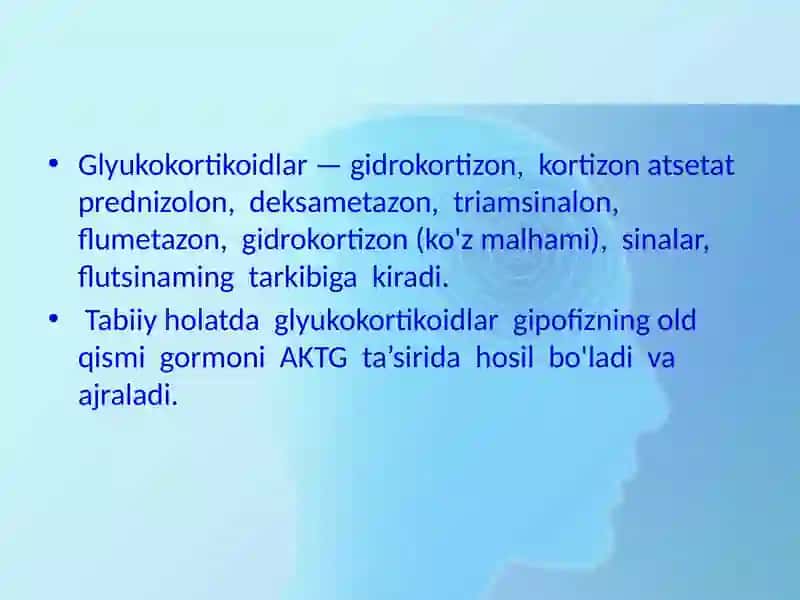 • Glyukokortikoidlar — gidrokortizon, kortizon atsetat prednizolon, deksametazon, triamsinalon, flumetazon, gidrokortizon (ko'z malhami), sinalar, flutsinaming tarkibiga kiradi.
• Tabiiy holatda glyukokortikoidlar gipofizning old qismi gormoni AKTG ta’sirida hosil bo'ladi va ajraladi.